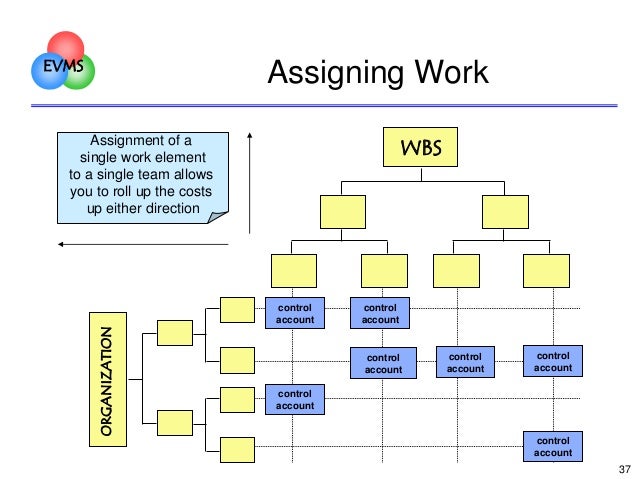 EVMS

Assigning Work

Assignment of a single work element to a single team allows you to roll up the costs up either direction

WBS

ORGANIZATION

control account

control account

control account

control account

control account

control account

control account

37